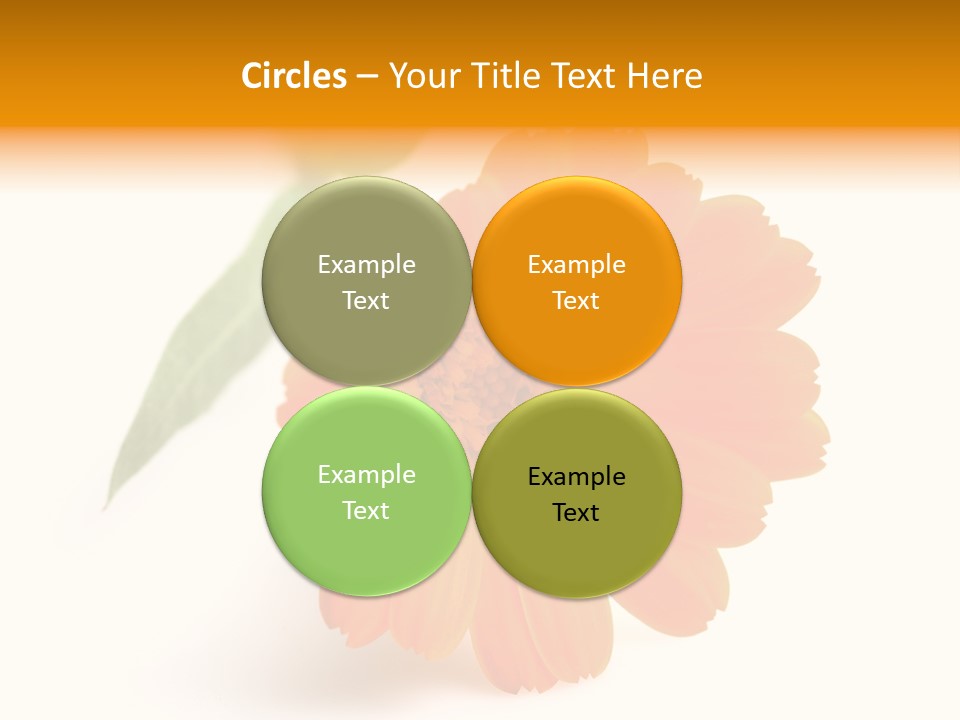 Circles – Your Title Text Here

Example Text

Example Text

Example Text

Example Text